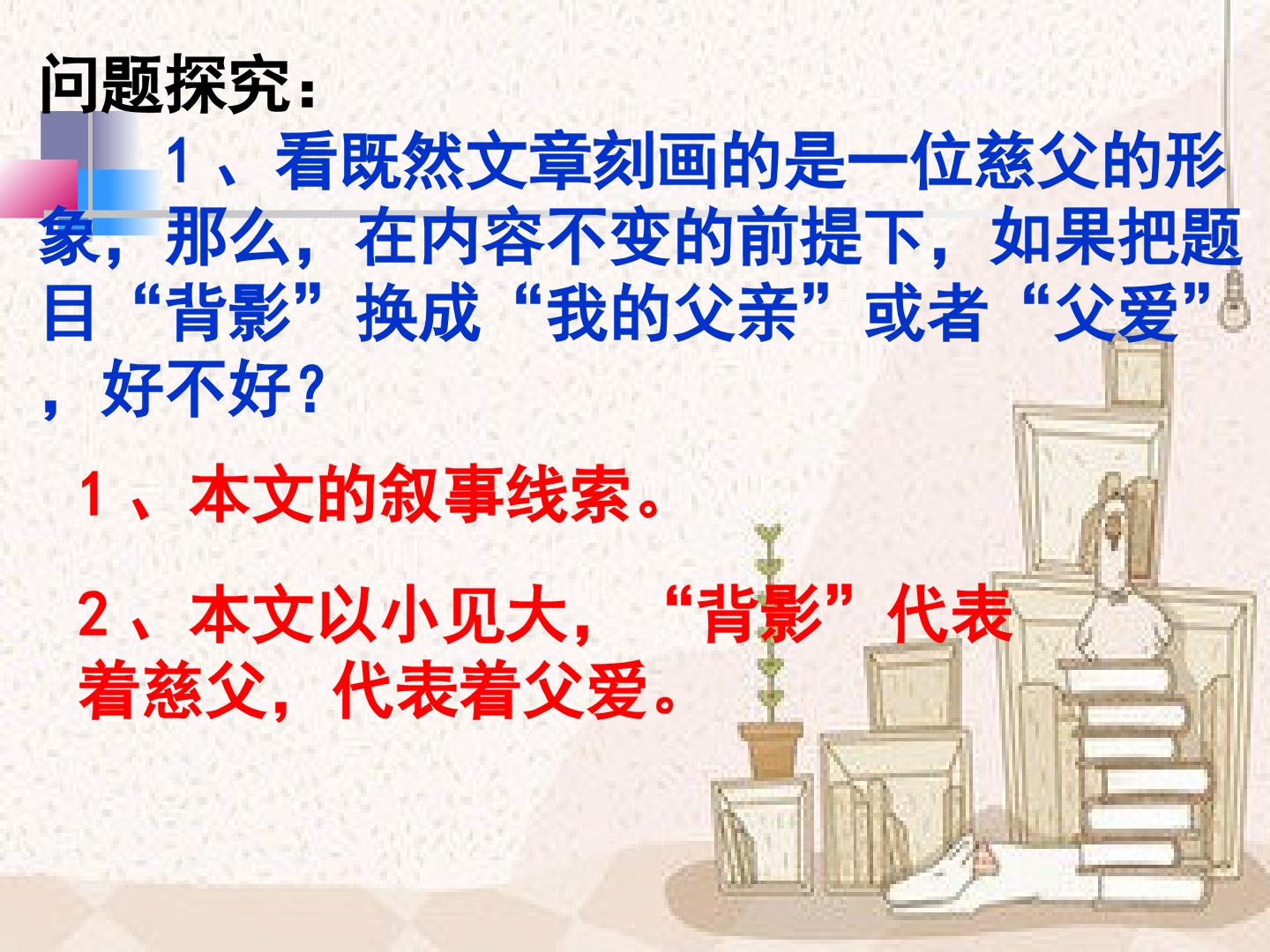 问题探究：

1、看既然文章刻画的是一位慈父的形象，那么，在内容不变的前提下，如果把题目“背影”换成“我的父亲”或者“父爱”，好不好？

1、本文的叙事线索。

2、本文以小见大，“背影”代表着慈父，代表着父爱。